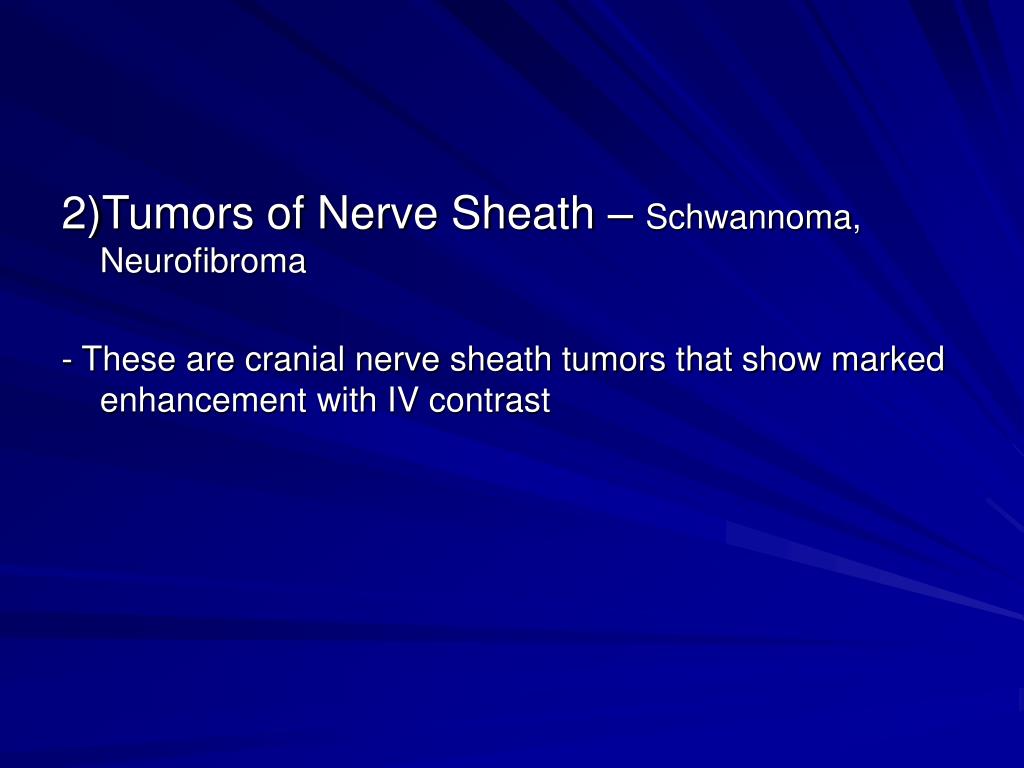 2)Tumors of Nerve Sheath – Schwannoma, Neurofibroma

- These are cranial nerve sheath tumors that show marked enhancement with IV contrast